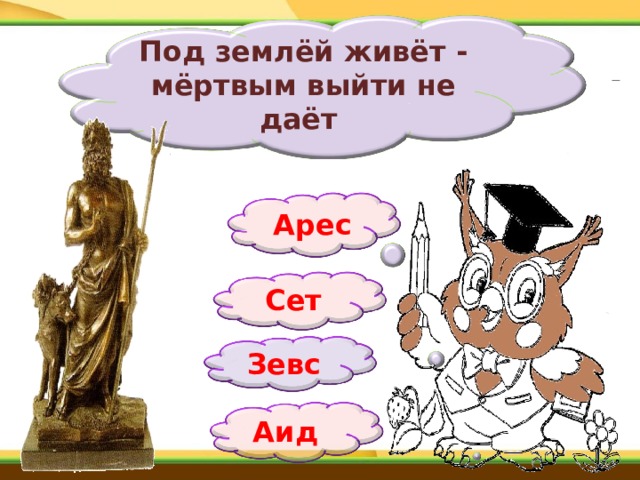 Под землёй живёт - мёртвым выйти не даёт

Арес

Сет

Зевс

Аид